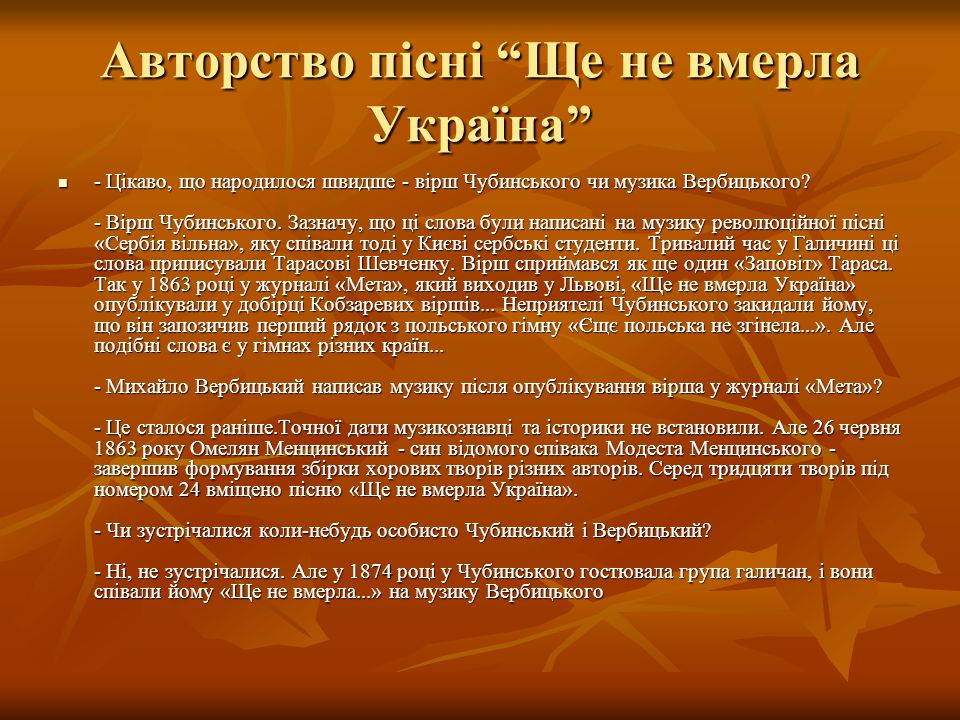 Авторство пісні “Ще не вмерла Україна”

- Цікаво, що народилося швидше - вірш Чубинського чи музика Вербицького?

- Вірш Чубинського. Зазначу, що ці слова були написані на музику революційної пісні «Сербія вільна», яку співали тоді у Києві сербські студенти. Тривалий час у Галичині ці слова приписували Тарасові Шевченку. Вірш сприймався як ще один «Заповіт» Тараса. Так у 1863 році у журналі «Мета», який виходив у Львові, «Ще не вмерла Україна» опублікували у добірці Кобзаревих віршів... Неприятелі Чубинського закидали йому, що він запозичив перший рядок з польського гімну «Єще польська не згінела...». Але подібні слова є у гімнах різних країн...

- Михайло Вербицький написав музику після опублікування вірша у журналі «Мета»?

- Це сталося раніше.Точної дати музикознавці та історики не встановили. Але 26 червня 1863 року Омелян Менцинський - син відомого співака Модеста Менцинського - завершив формування збірки хорових творів різних авторів. Серед тридцяти творів під номером 24 вміщено пісню «Ще не вмерла Україна».

- Чи зустрічалися коли-небудь особисто Чубинський і Вербицький?

- Ні, не зустрічалися. Але у 1874 році у Чубинського гостювала група галичан, і вони співали йому «Ще не вмерла...» на музику Вербицького